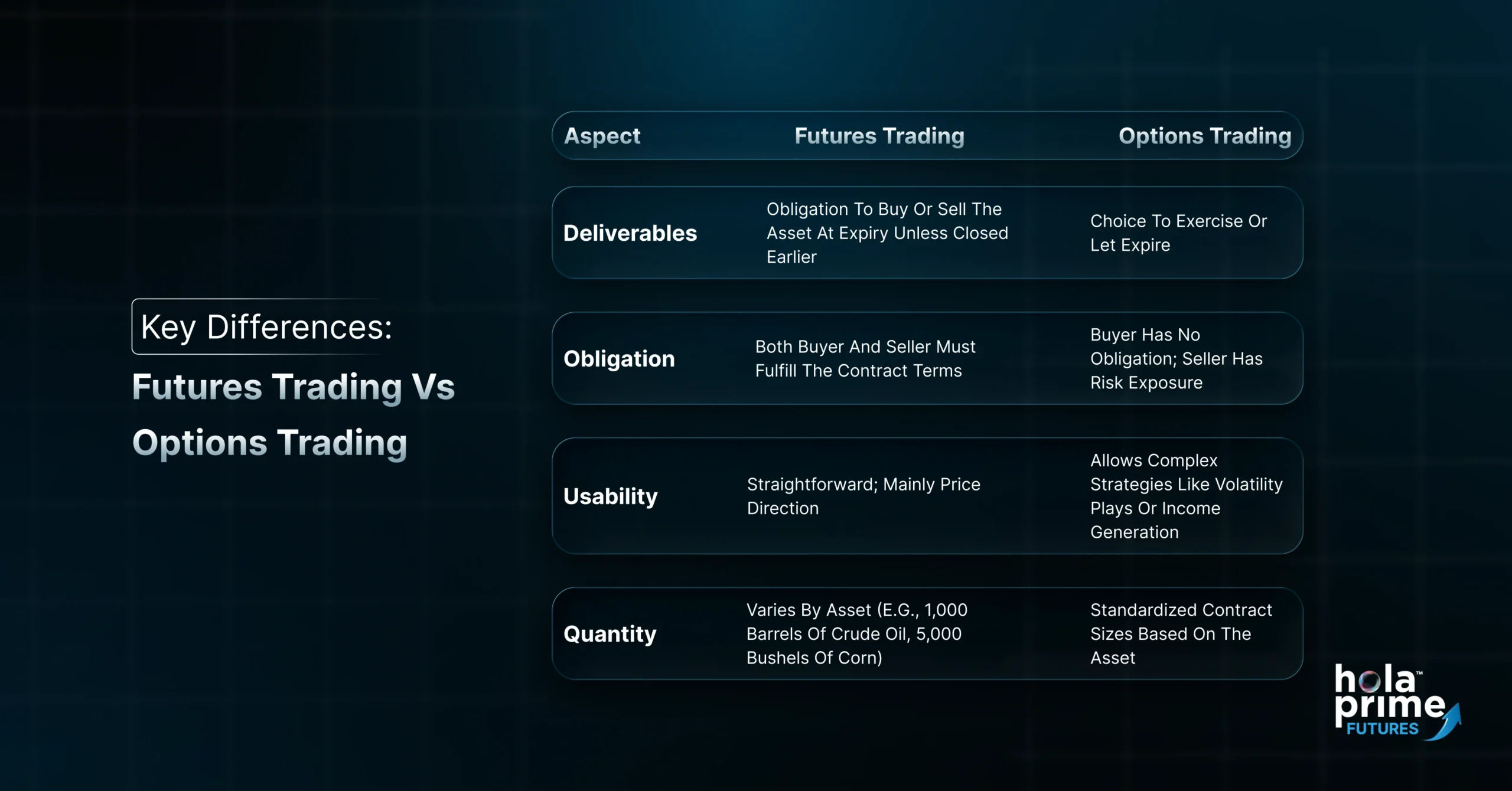 Key Differences:
Futures Trading Vs Options Trading

| Aspect | Futures Trading | Options Trading |
|---|---|---|
| Deliverables | Obligation To Buy Or Sell The Asset At Expiry Unless Closed Earlier | Choice To Exercise Or Let Expire |
| Obligation | Both Buyer And Seller Must Fulfill The Contract Terms | Buyer Has No Obligation; Seller Has Risk Exposure |
| Usability | Straightforward; Mainly Price Direction | Allows Complex Strategies Like Volatility Plays Or Income Generation |
| Quantity | Varies By Asset (E.G., 1,000 Barrels Of Crude Oil, 5,000 Bushels Of Corn) | Standardized Contract Sizes Based On The Asset |

hola™ prime FUTURES